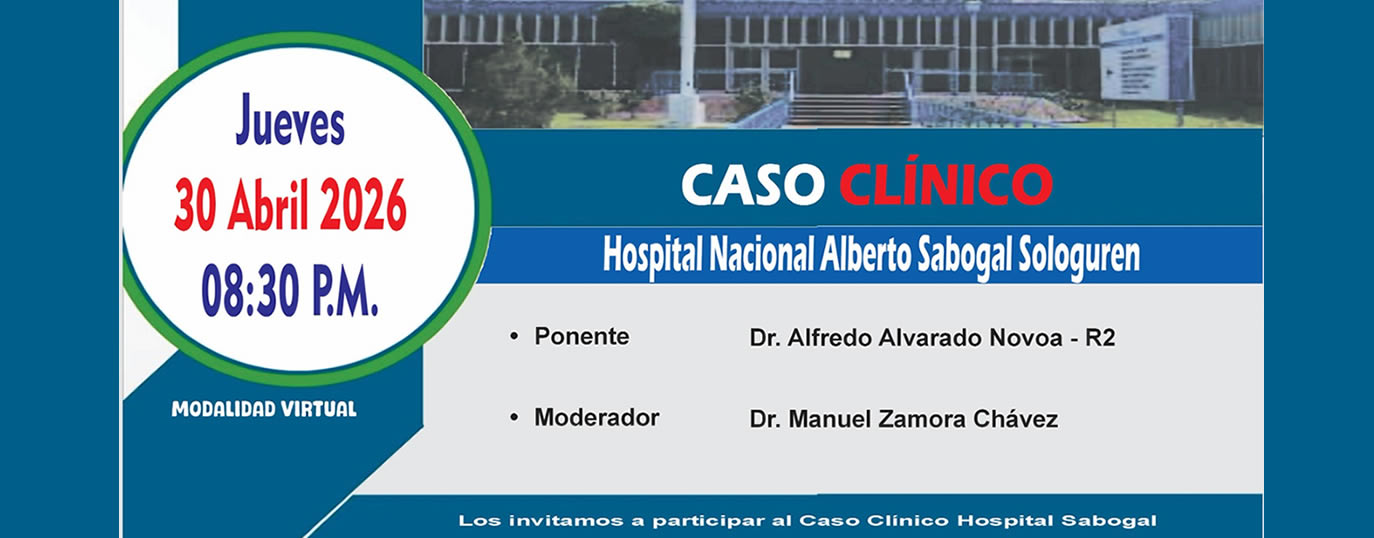 Jueves
30 Abril 2026
08:30 P.M.

MODALIDAD VIRTUAL

CASO CLÍNICO

Hospital Nacional Alberto Sabogal Sologuren

• Ponente Dr. Alfredo Alvarado Novoa - R2

• Moderador Dr. Manuel Zamora Chávez

Los invitamos a participar al Caso Clínico Hospital Sabogal